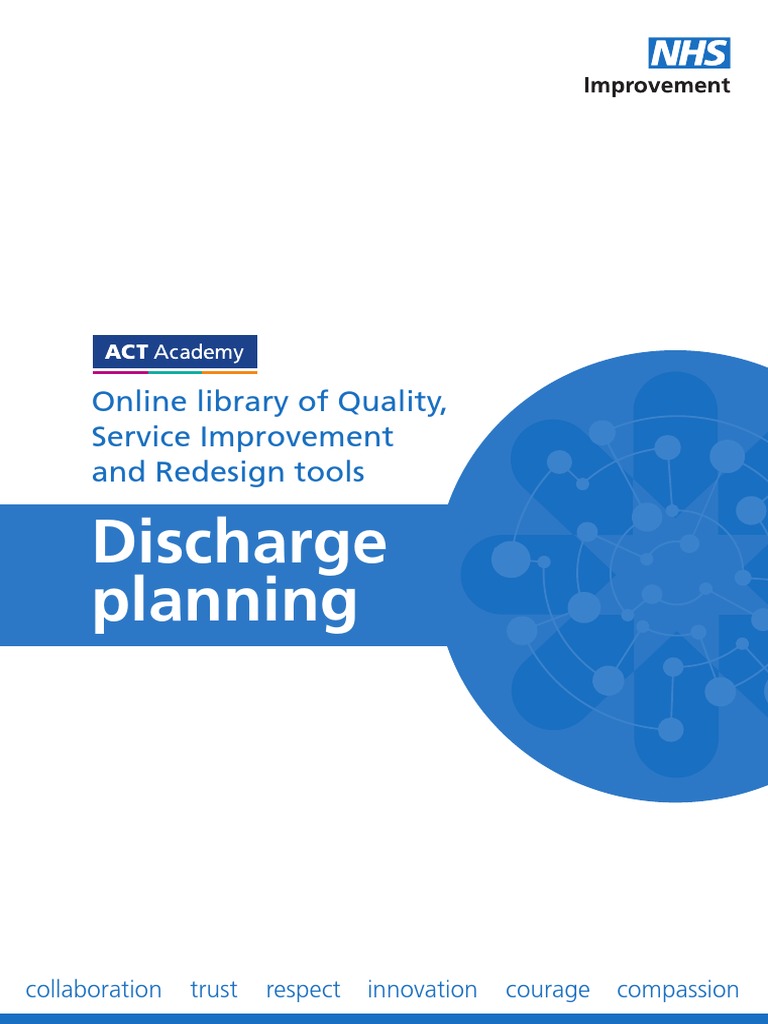 NHS
Improvement

ACT Academy

Online library of Quality, Service Improvement and Redesign tools

Discharge planning

collaboration trust respect innovation courage compassion